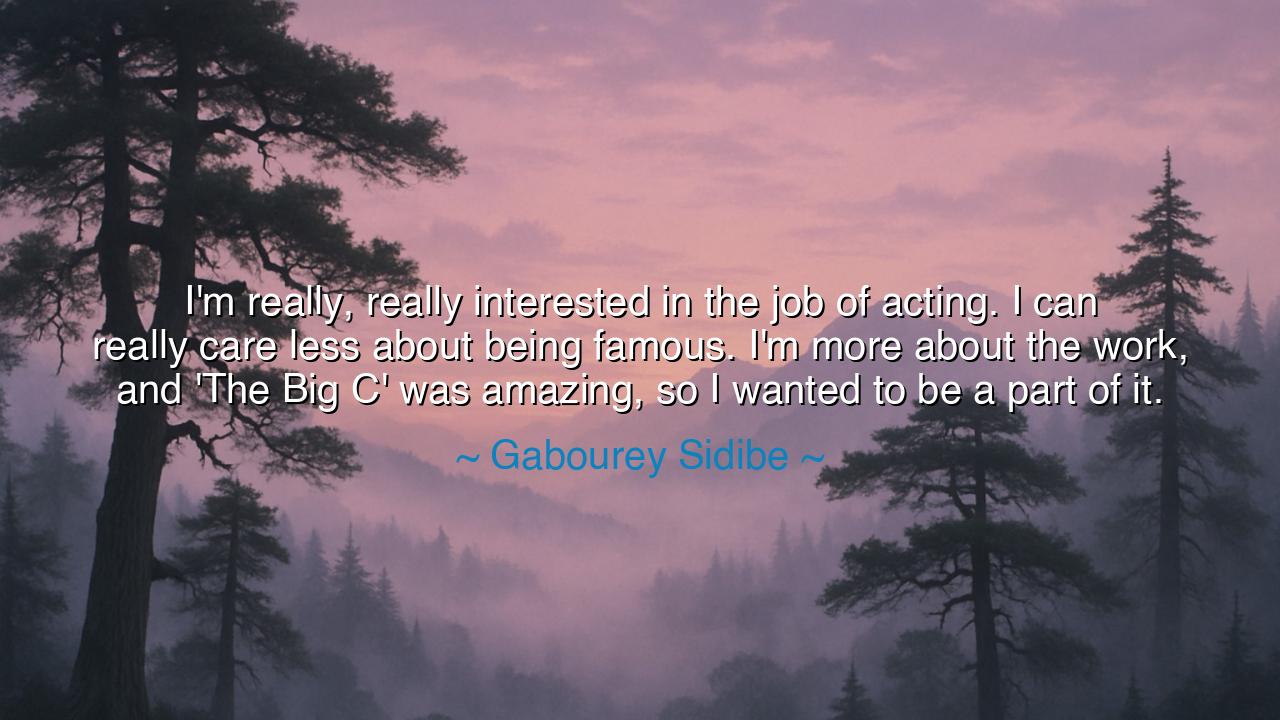 I'm really, really interested in the job of acting. I can really care less about being famous. I'm more about the work, and 'The Big C' was amazing, so I wanted to be a part of it.

~ Gabourey Sidibe ~